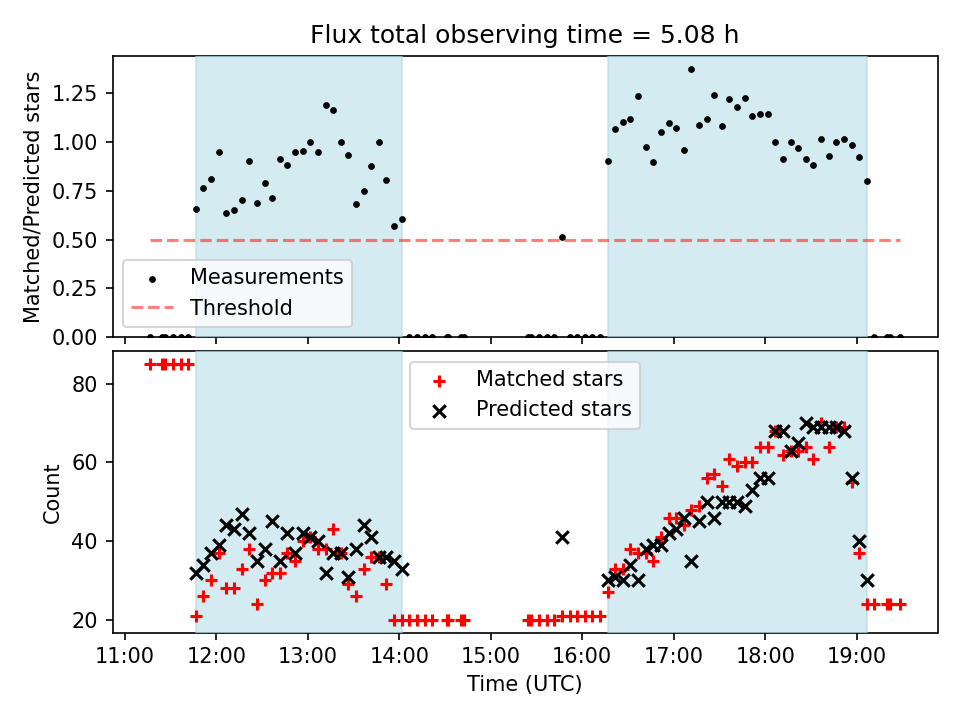 Flux total observing time = 5.08 h

Matched/Predicted stars

1.25
1.00
0.75
0.50
0.25
0.00

Measurements
Threshold

Count

80
60
40
20

Matched stars
Predicted stars

11:00 12:00 13:00 14:00 15:00 16:00 17:00 18:00 19:00

Time (UTC)